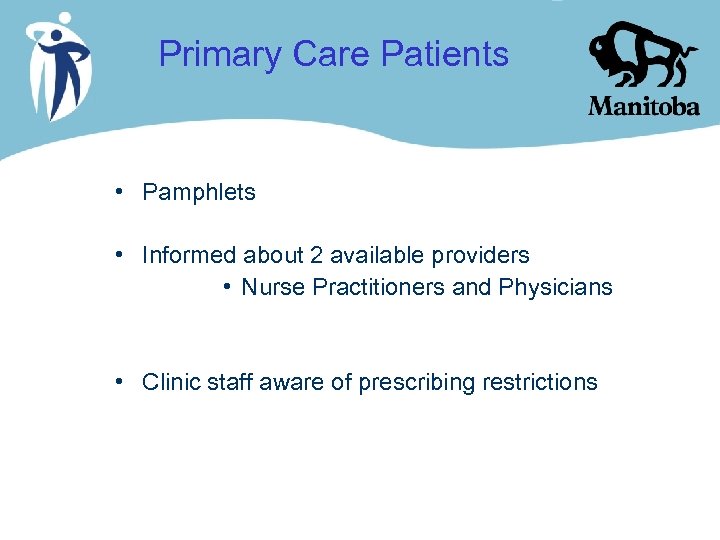 Primary Care Patients

Manitoba

• Pamphlets

• Informed about 2 available providers
  • Nurse Practitioners and Physicians

• Clinic staff aware of prescribing restrictions